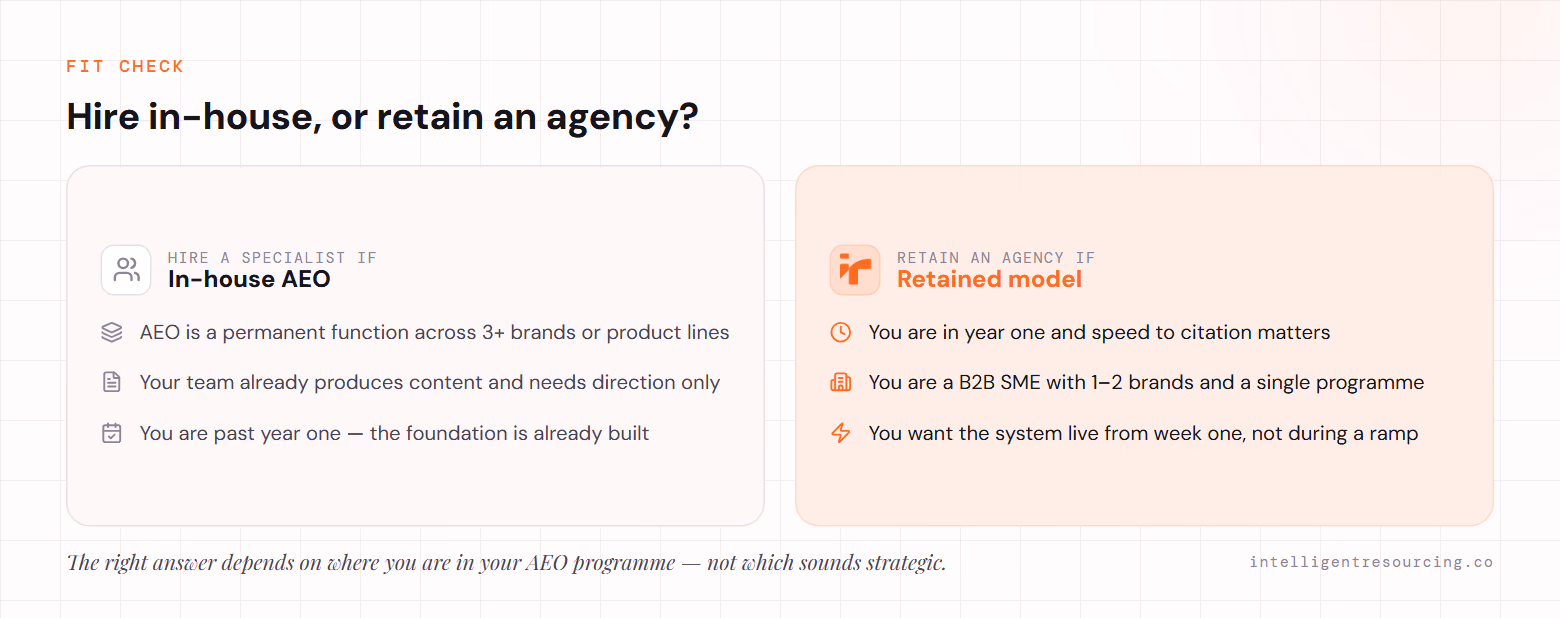 FIT CHECK

Hire in-house, or retain an agency?

HIRE A SPECIALIST IF
In-house AEO

AEO is a permanent function across 3+ brands or product lines

Your team already produces content and needs direction only

You are past year one — the foundation is already built

RETAIN AN AGENCY IF
Retained model

You are in year one and speed to citation matters

You are a B2B SME with 1–2 brands and a single programme

You want the system live from week one, not during a ramp

The right answer depends on where you are in your AEO programme — not which sounds strategic.

intelligentresourcing.co